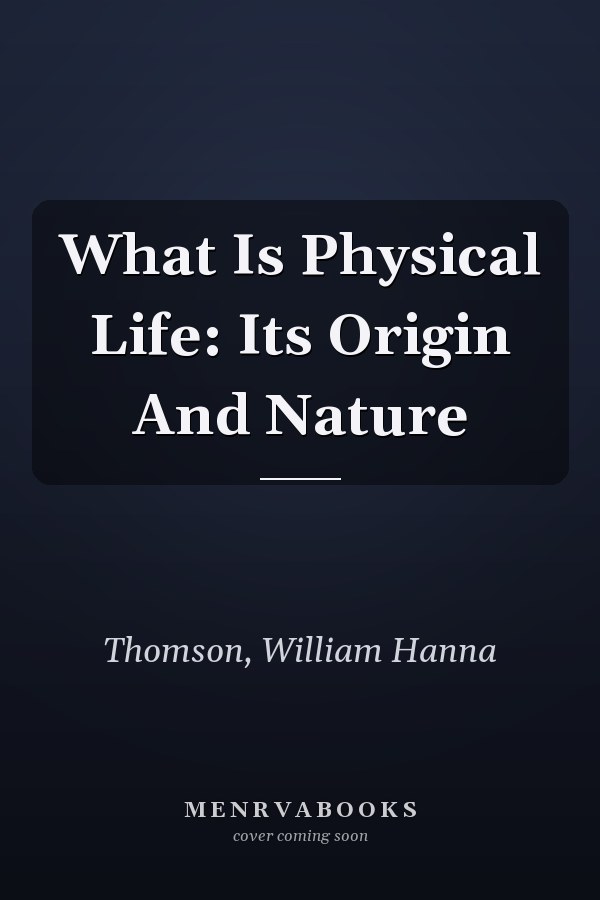 What Is Physical Life: Its Origin And Nature

Thomson, William Hanna

MENRVABOOKS
cover coming soon